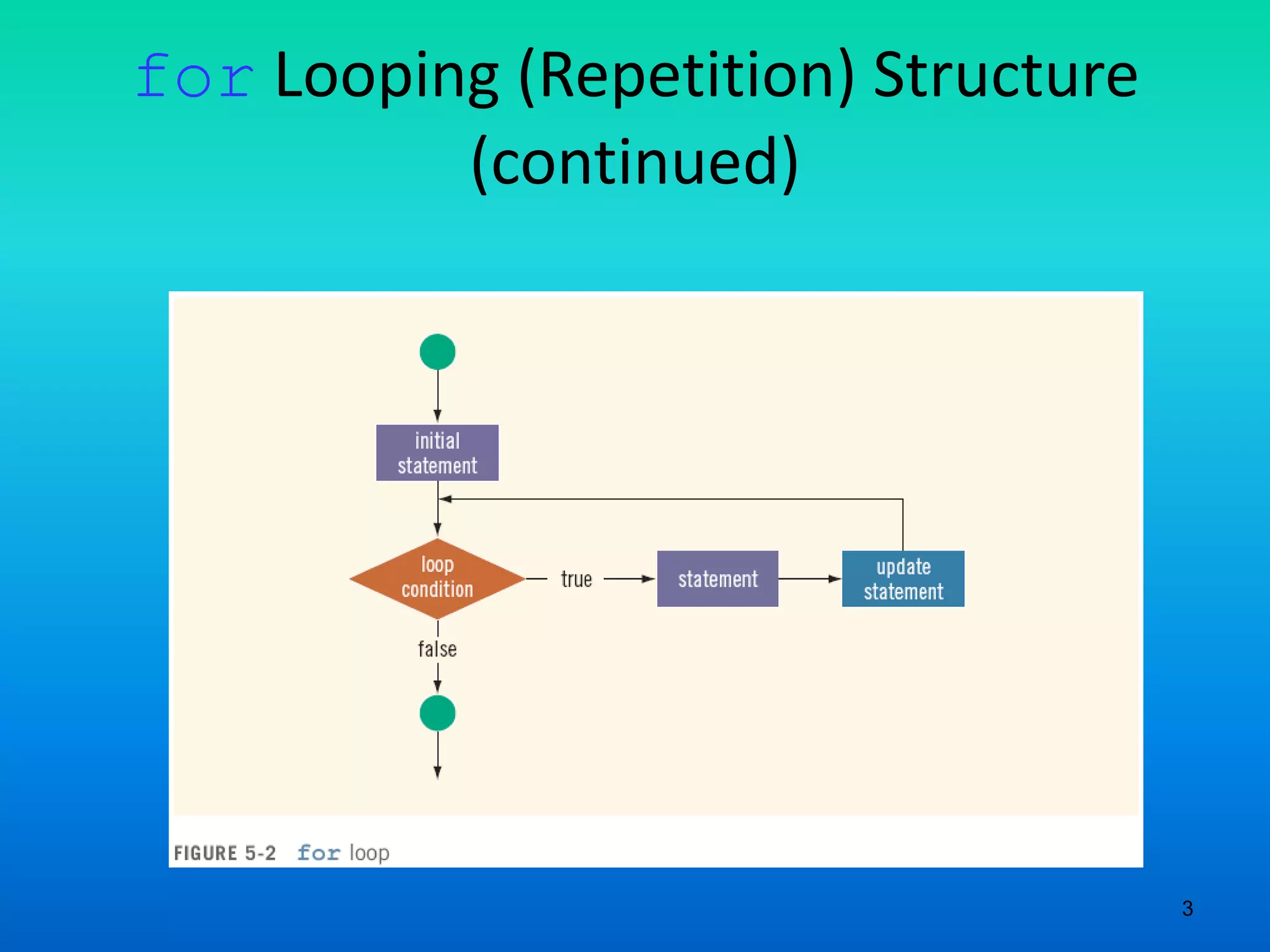 for Looping (Repetition) Structure (continued)

initial statement

loop condition

true

statement

update statement

false

FIGURE 5-2 for loop

3